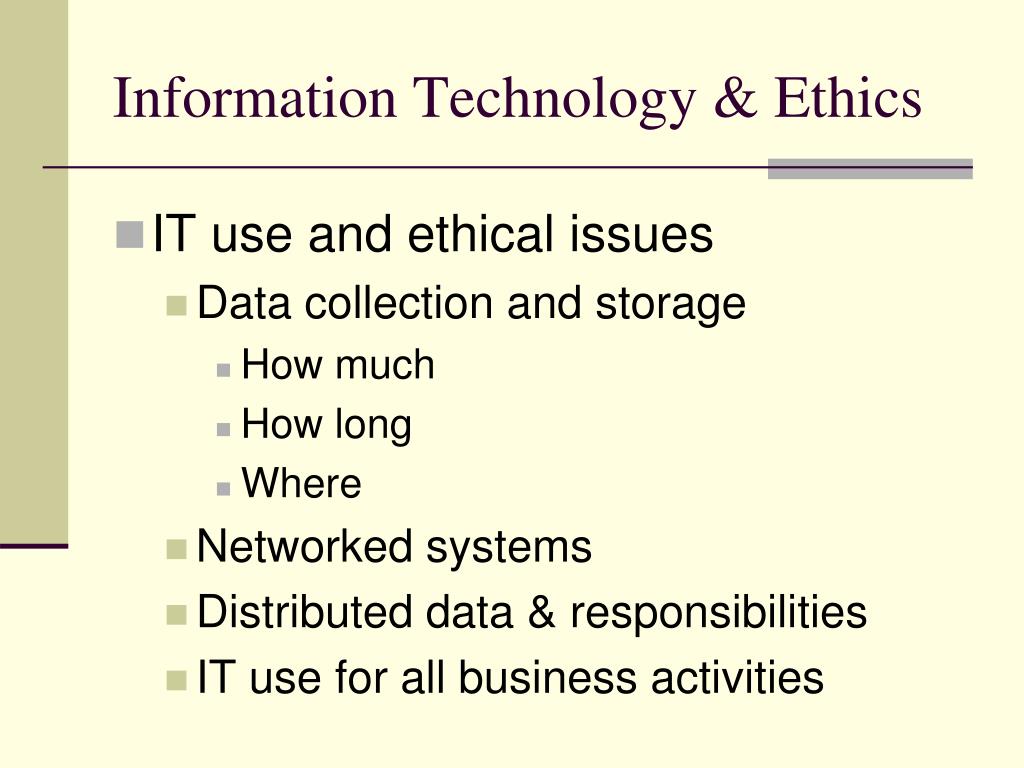 Information Technology & Ethics

IT use and ethical issues

Data collection and storage

How much

How long

Where

Networked systems

Distributed data & responsibilities

IT use for all business activities